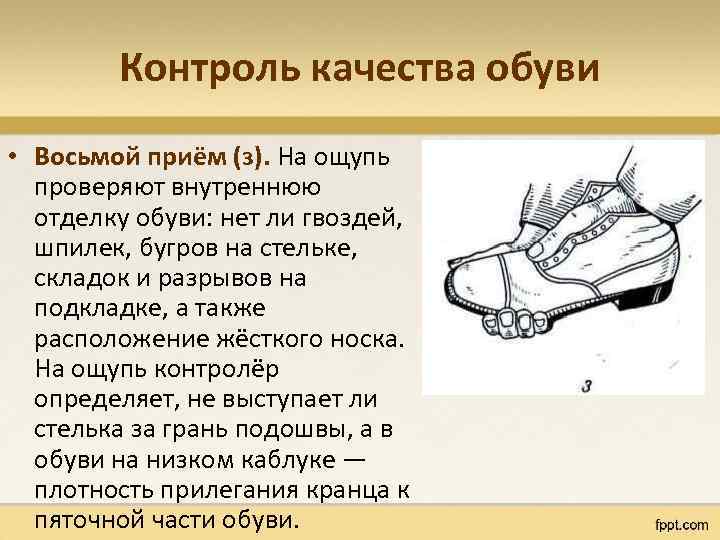 Контроль качества обуви

• **Восьмой приём (з).** На ощупь проверяют внутреннюю отделку обуви: нет ли гвоздей, шпилек, бугров на стельке, складок и разрывов на подкладке, а также расположение жёсткого носка. На ощупь контролёр определяет, не выступает ли стелька за грань подошвы, а в обуви на низком каблуке — плотность прилегания кранца к пяточной части обуви.

з

fppt.com